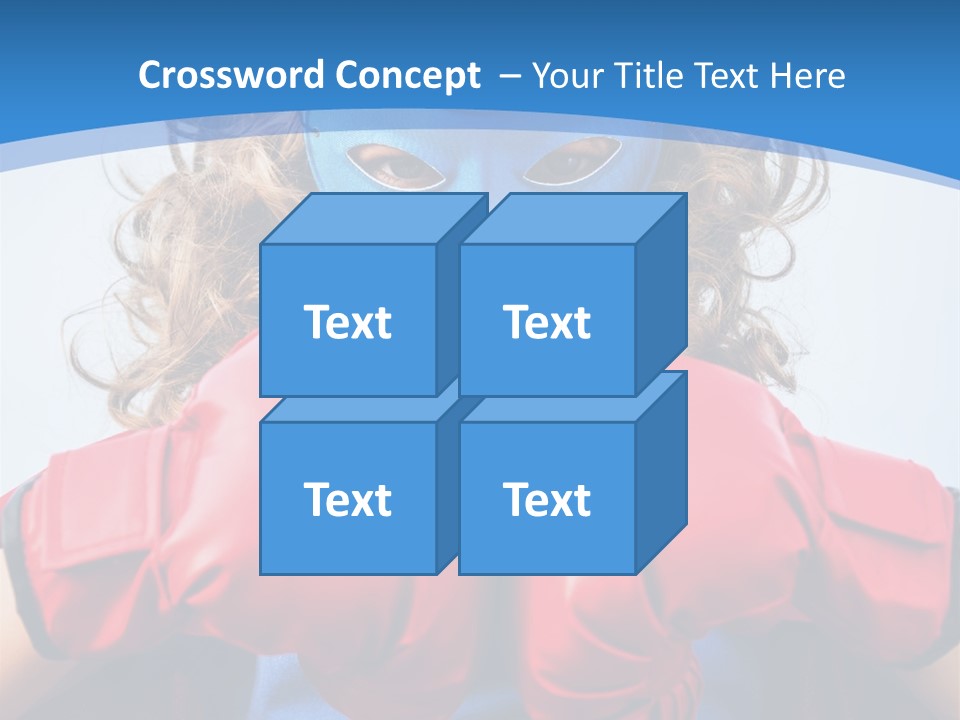 Crossword Concept – Your Title Text Here

Text

Text

Text

Text